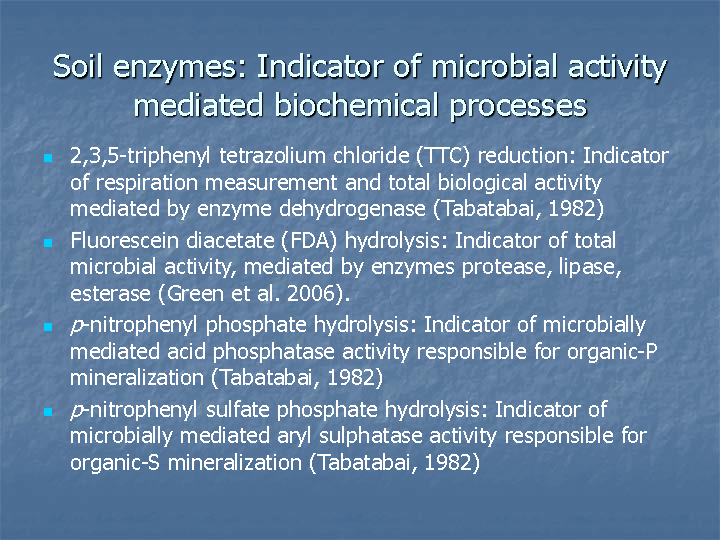 Soil enzymes: Indicator of microbial activity mediated biochemical processes

- 2,3,5-triphenyl tetrazolium chloride (TTC) reduction: Indicator of respiration measurement and total biological activity mediated by enzyme dehydrogenase (Tabatabai, 1982)
- Fluorescein diacetate (FDA) hydrolysis: Indicator of total microbial activity, mediated by enzymes protease, lipase, esterase (Green et al. 2006).
- p-nitrophenyl phosphate hydrolysis: Indicator of microbially mediated acid phosphatase activity responsible for organic-P mineralization (Tabatabai, 1982)
- p-nitrophenyl sulfate phosphate hydrolysis: Indicator of microbially mediated aryl sulphatase activity responsible for organic-S mineralization (Tabatabai, 1982)